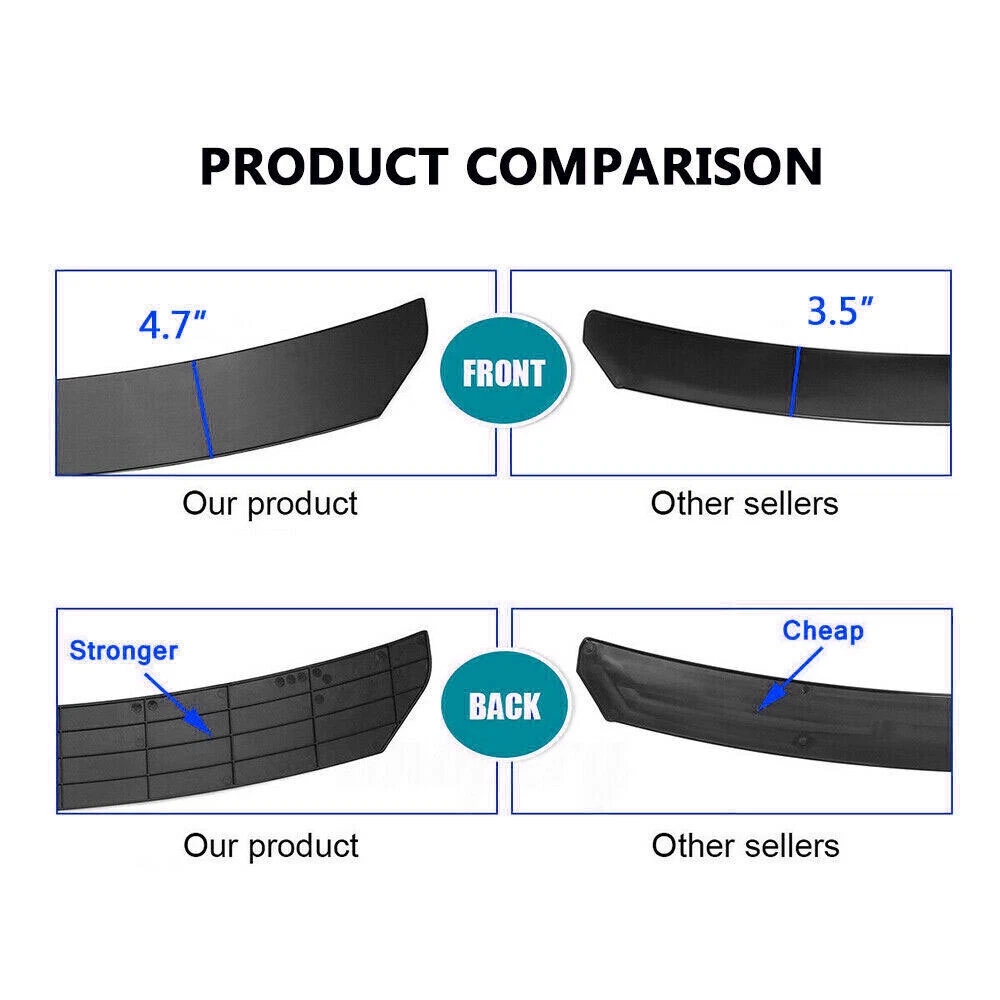 PRODUCT COMPARISON

4.7"

FRONT

3.5"

Our product

Other sellers

Stronger

BACK

Cheap

Our product

Other sellers